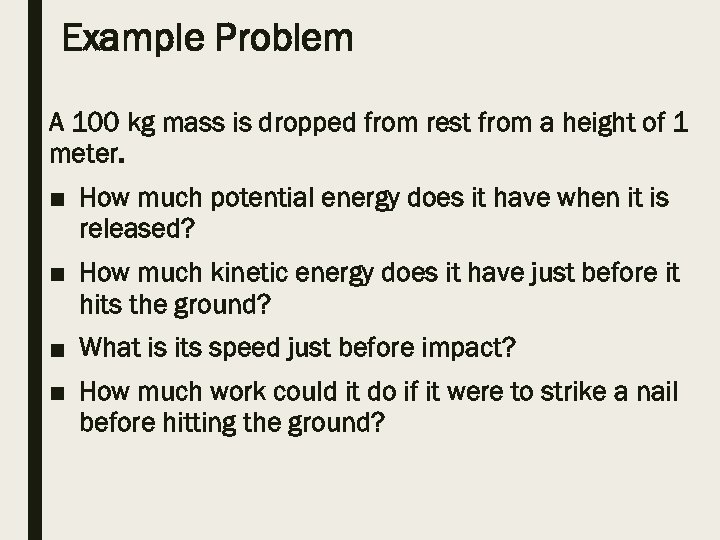 Example Problem

A 100 kg mass is dropped from rest from a height of 1 meter.

■ How much potential energy does it have when it is released?

■ How much kinetic energy does it have just before it hits the ground?

■ What is its speed just before impact?

■ How much work could it do if it were to strike a nail before hitting the ground?